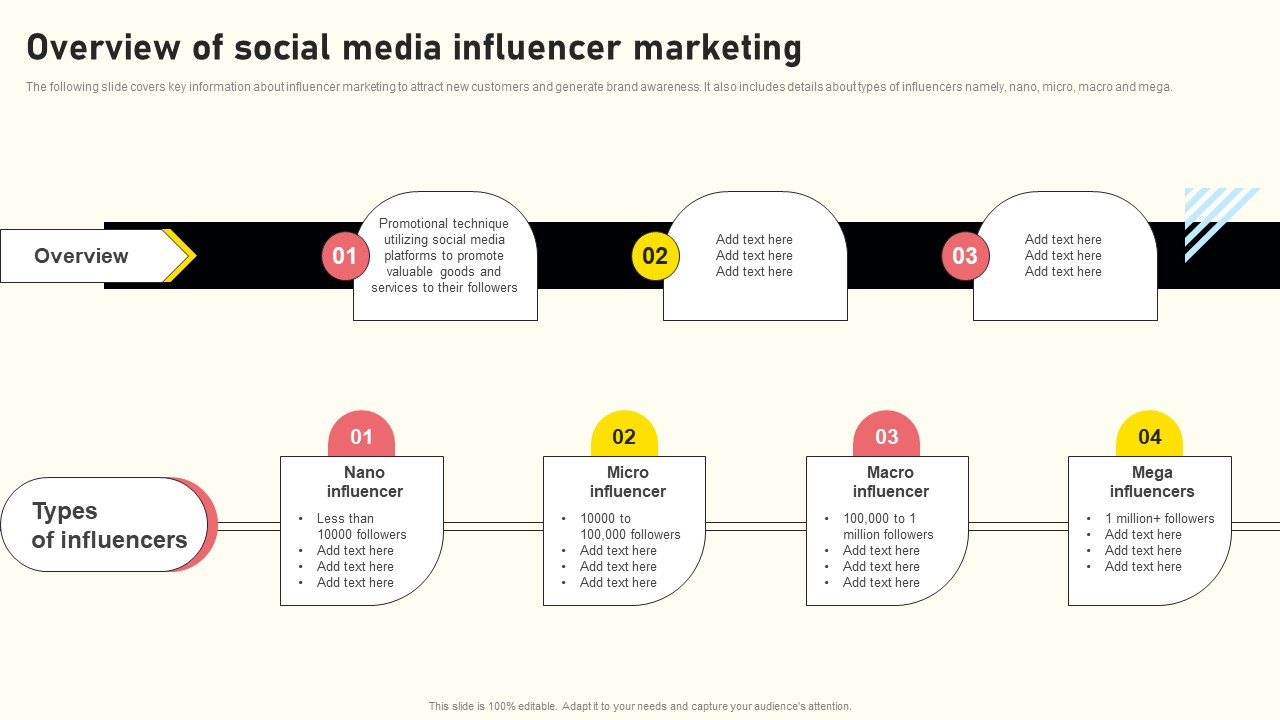 Overview of social media influencer marketing

The following slide covers key information about influencer marketing to attract new customers and generate brand awareness. It also includes details about types of influencers namely, nano, micro, macro and mega.

Overview

01
Promotional technique utilizing social media platforms to promote valuable goods and services to their followers

02
Add text here
Add text here
Add text here

03
Add text here
Add text here
Add text here

Types of influencers

01
Nano influencer
• Less than 10000 followers
• Add text here
• Add text here
• Add text here

02
Micro influencer
• 10000 to 100,000 followers
• Add text here
• Add text here
• Add text here

03
Macro influencer
• 100,000 to 1 million followers
• Add text here
• Add text here
• Add text here

04
Mega influencers
• 1 million+ followers
• Add text here
• Add text here
• Add text here

This slide is 100% editable. Adapt it to your needs and capture your audience's attention.